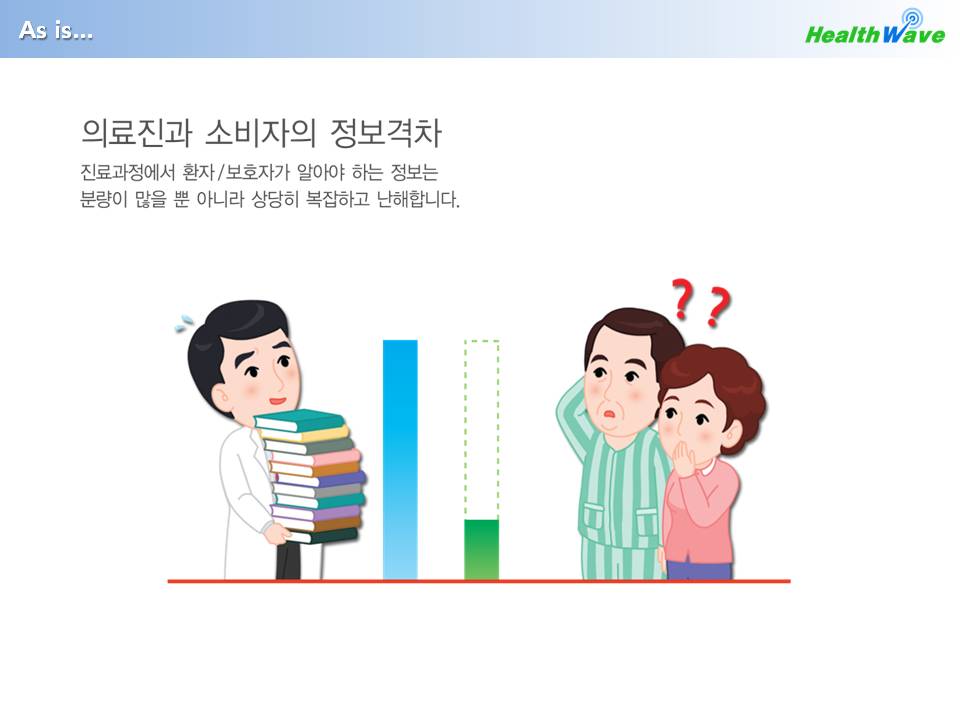 As is...

HealthWave

의료진과 소비자의 정보격차

진료과정에서 환자/보호자가 알아야 하는 정보는 분량이 많을 뿐 아니라 상당히 복잡하고 난해합니다.

? ?